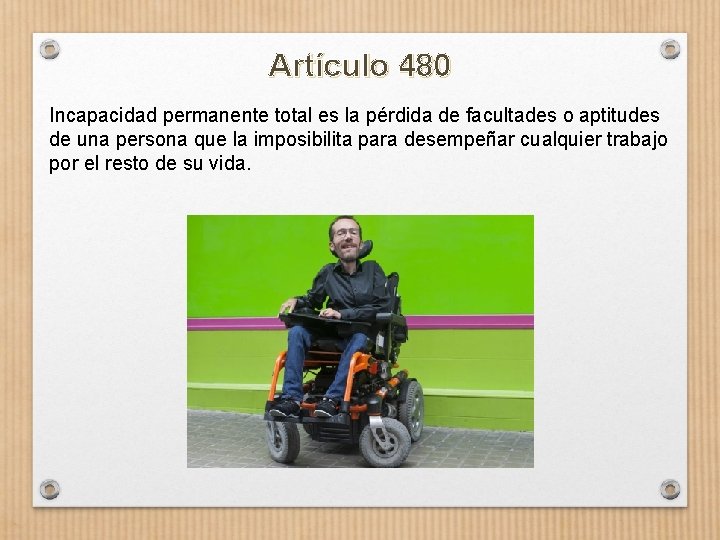 Artículo 480

Incapacidad permanente total es la pérdida de facultades o aptitudes de una persona que la imposibilita para desempeñar cualquier trabajo por el resto de su vida.